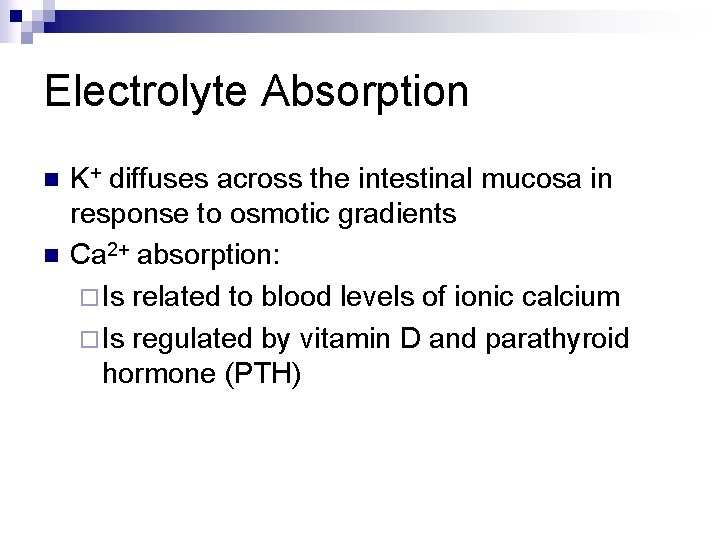 Electrolyte Absorption

- $K^+$ diffuses across the intestinal mucosa in response to osmotic gradients
- $Ca^{2+}$ absorption:
  - Is related to blood levels of ionic calcium
  - Is regulated by vitamin D and parathyroid hormone (PTH)